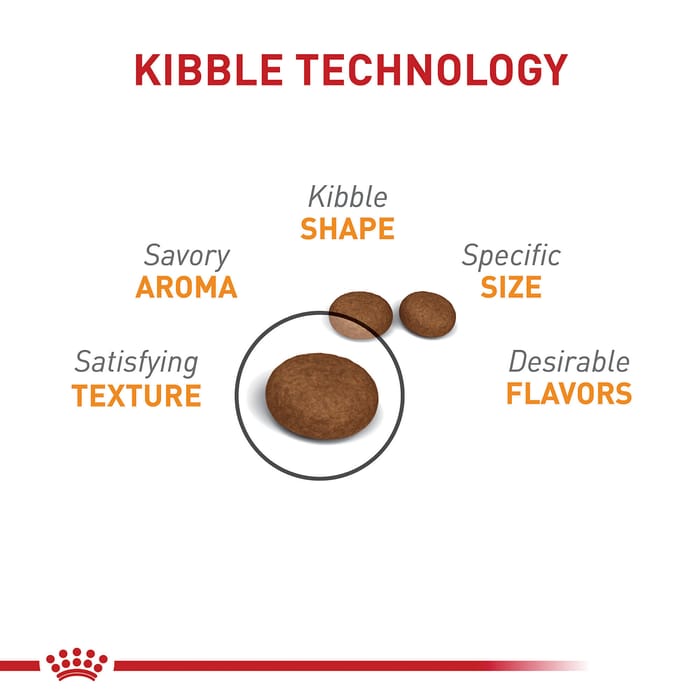 KIBBLE TECHNOLOGY

Kibble
SHAPE

Savory
AROMA

Specific
SIZE

Satisfying
TEXTURE

Desirable
FLAVORS